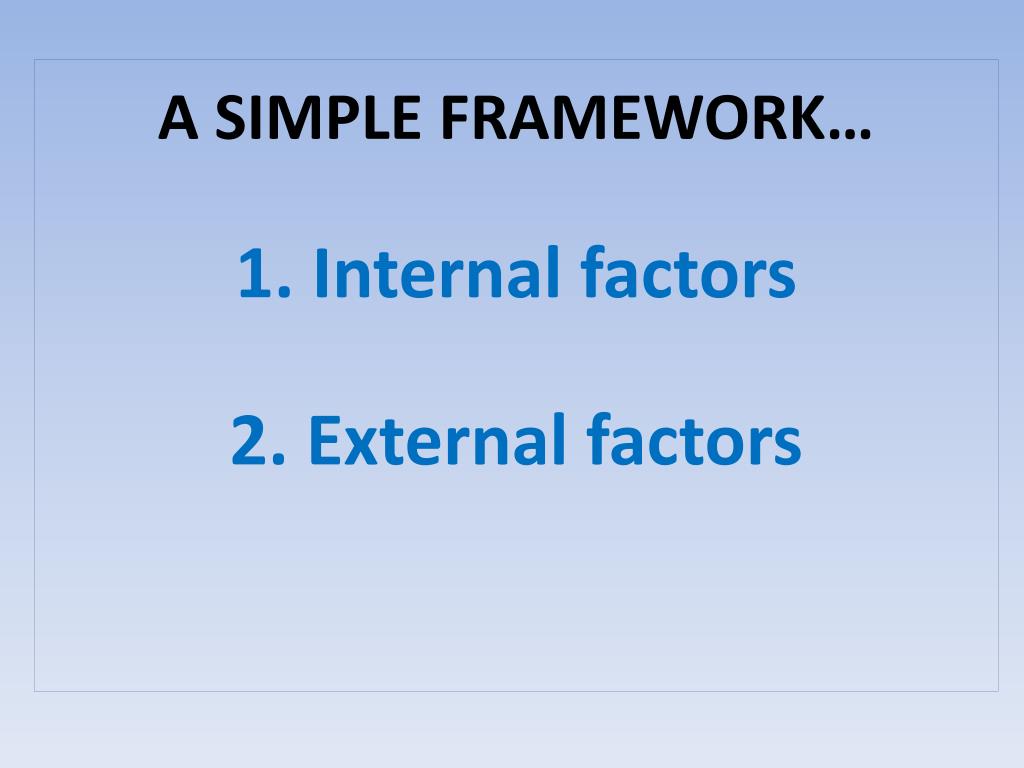 A SIMPLE FRAMEWORK…

1. Internal factors

2. External factors